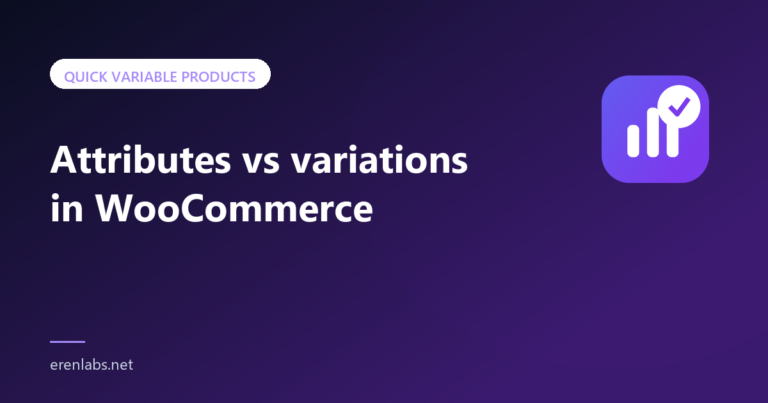 QUICK VARIABLE PRODUCTS

Attributes vs variations in WooCommerce

erenlabs.net